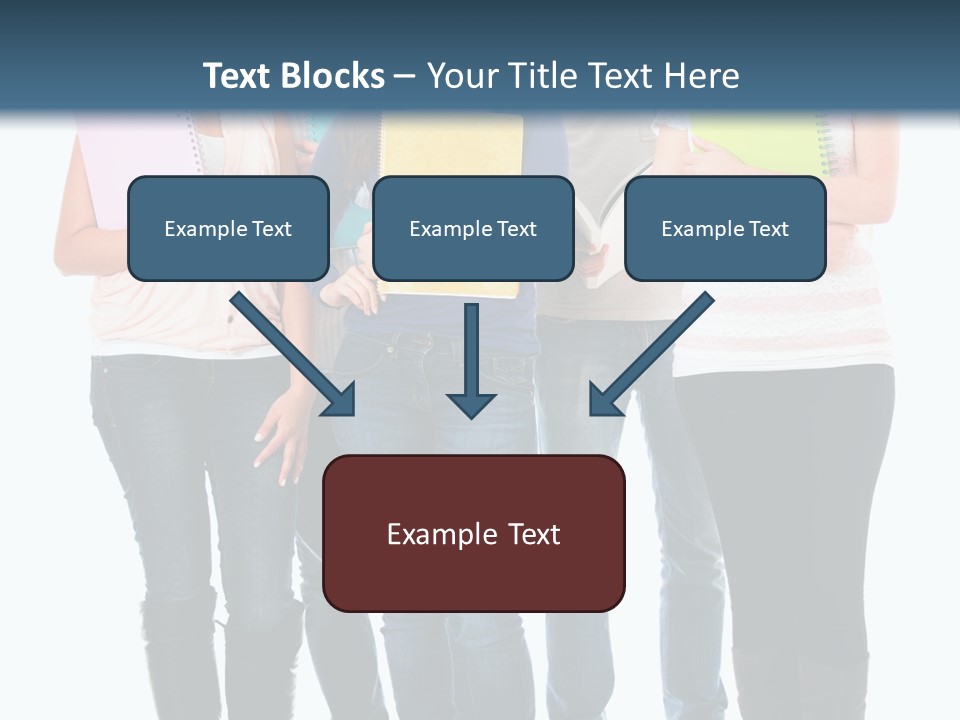 Text Blocks – Your Title Text Here

Example Text

Example Text

Example Text

Example Text